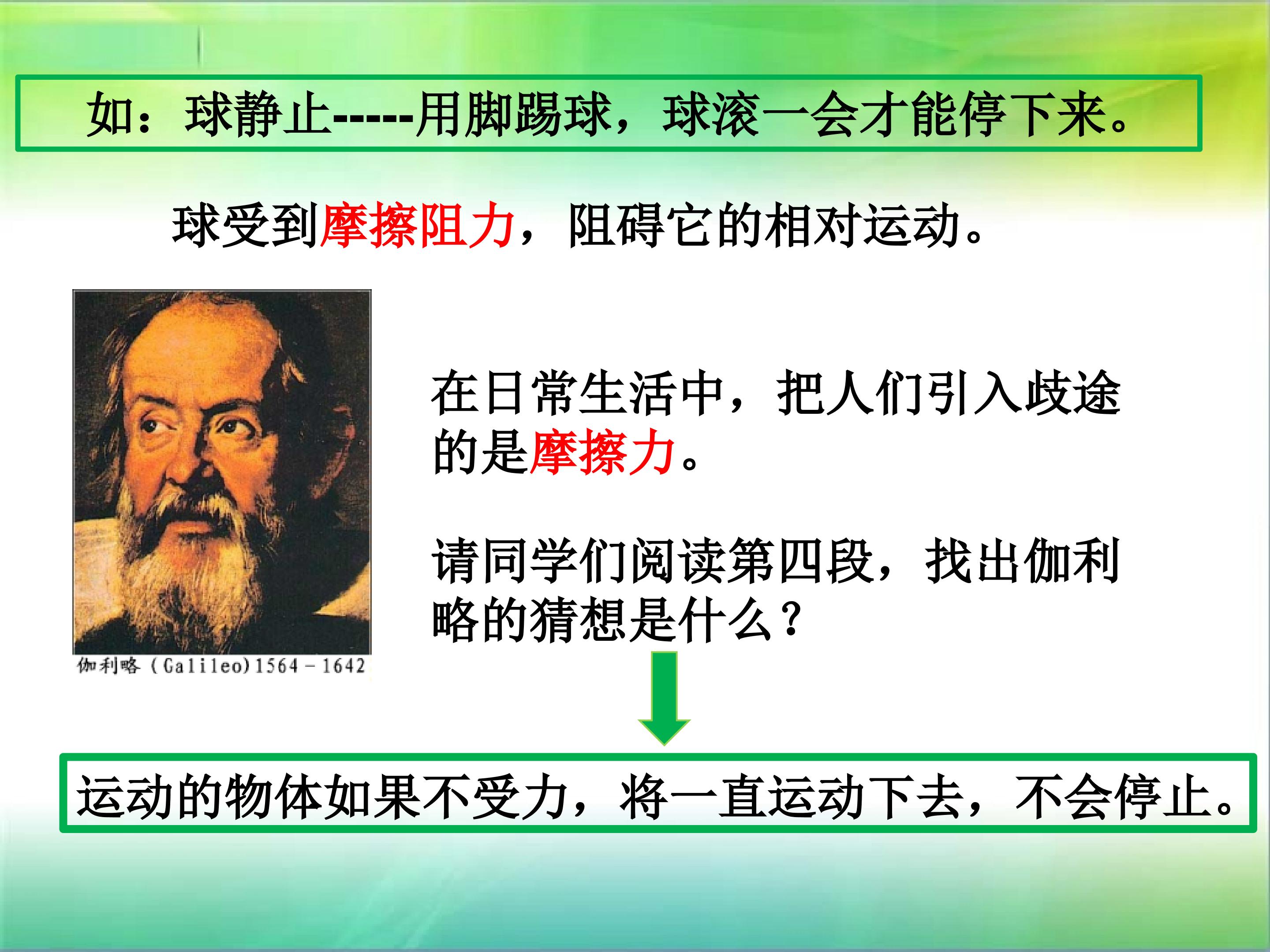 如：球静止-----用脚踢球，球滚一会才能停下来。

球受到摩擦阻力，阻碍它的相对运动。

伽利略（Galileo）1564－1642

在日常生活中，把人们引入歧途的是摩擦力。

请同学们阅读第四段，找出伽利略的猜想是什么？

运动的物体如果不受力，将一直运动下去，不会停止。